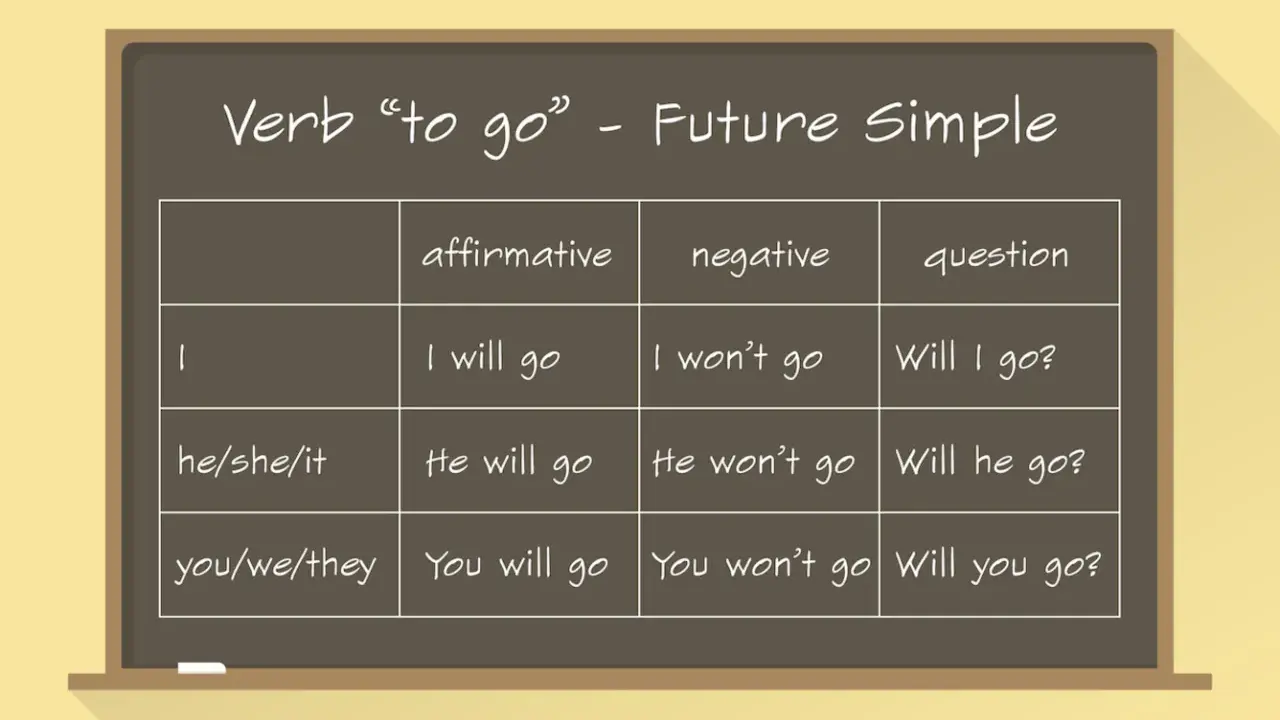 Verb “to go” - Future Simple

| | affirmative | negative | question |
|---|---|---|---|
| I | I will go | I won’t go | Will I go? |
| he/she/it | He will go | He won’t go | Will he go? |
| you/we/they | You will go | You won’t go | Will you go? |